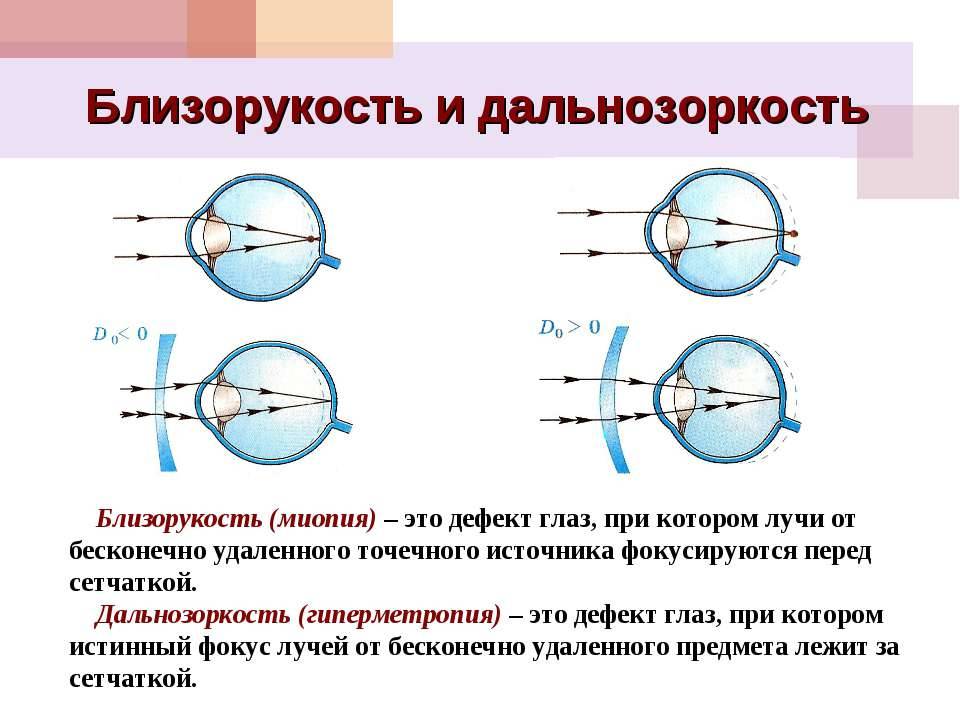 Близорукость и дальнозоркость

$D_0 < 0$

$D_0 > 0$

Близорукость (миопия) – это дефект глаз, при котором лучи от бесконечно удаленного точечного источника фокусируются перед сетчаткой.

Дальнозоркость (гиперметропия) – это дефект глаз, при котором истинный фокус лучей от бесконечно удаленного предмета лежит за сетчаткой.